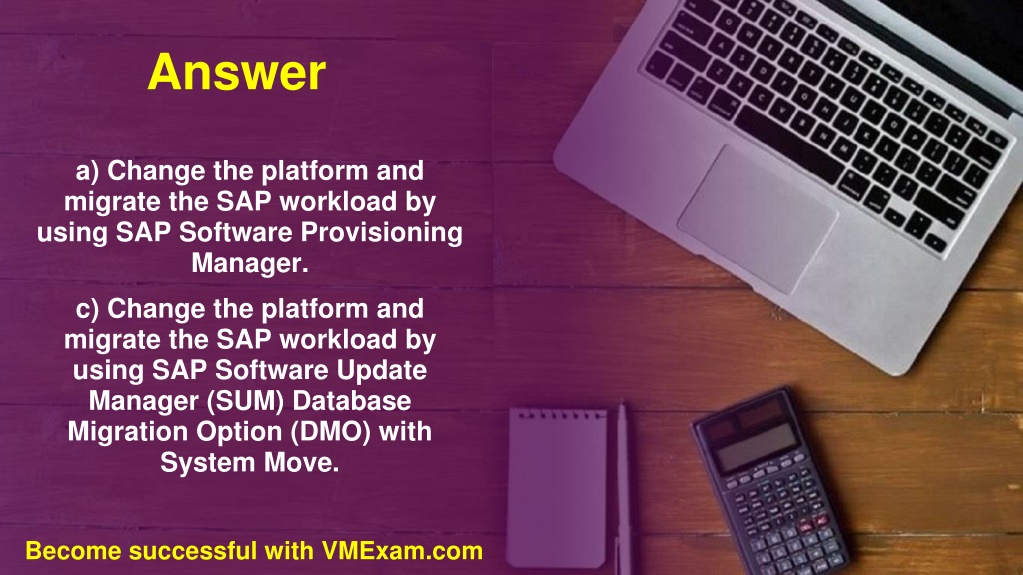 Answer

a) Change the platform and migrate the SAP workload by using SAP Software Provisioning Manager.

c) Change the platform and migrate the SAP workload by using SAP Software Update Manager (SUM) Database Migration Option (DMO) with System Move.

Become successful with VMExam.com